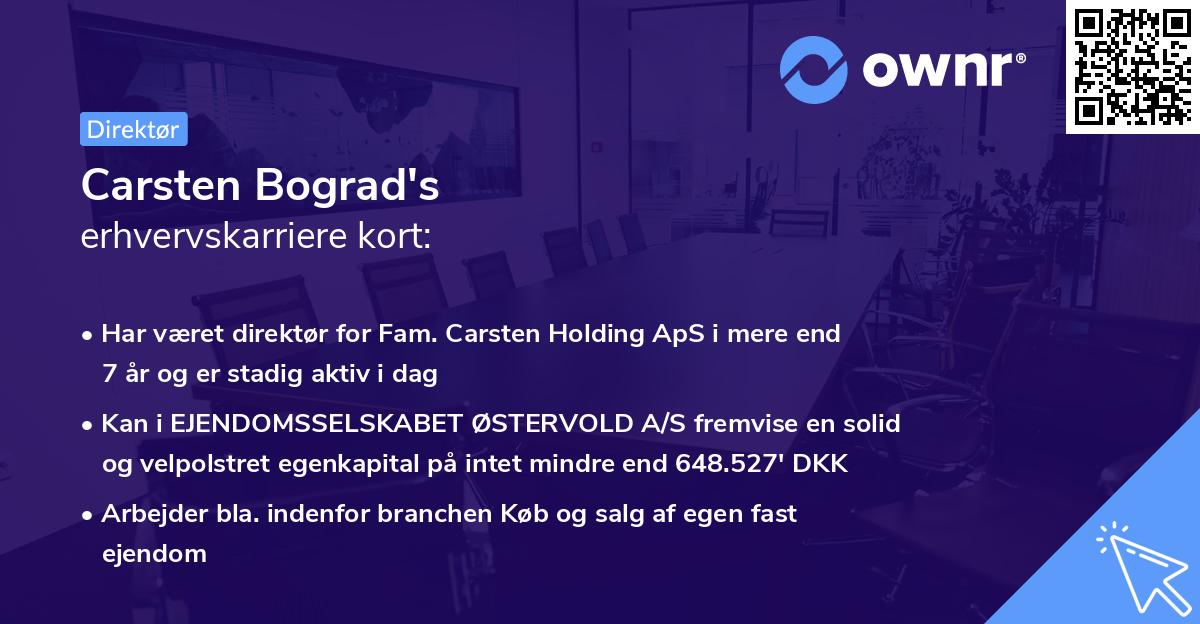 ownr®

Direktør

Carsten Bograd's
erhvervskarriere kort:

• Har været direktør for Fam. Carsten Holding ApS i mere end 7 år og er stadig aktiv i dag

• Kan i EJENDOMSSELSKABET ØSTERVOLD A/S fremvise en solid og velpolstret egenkapital på intet mindre end 648.527' DKK

• Arbejder bla. indenfor branchen Køb og salg af egen fast ejendom